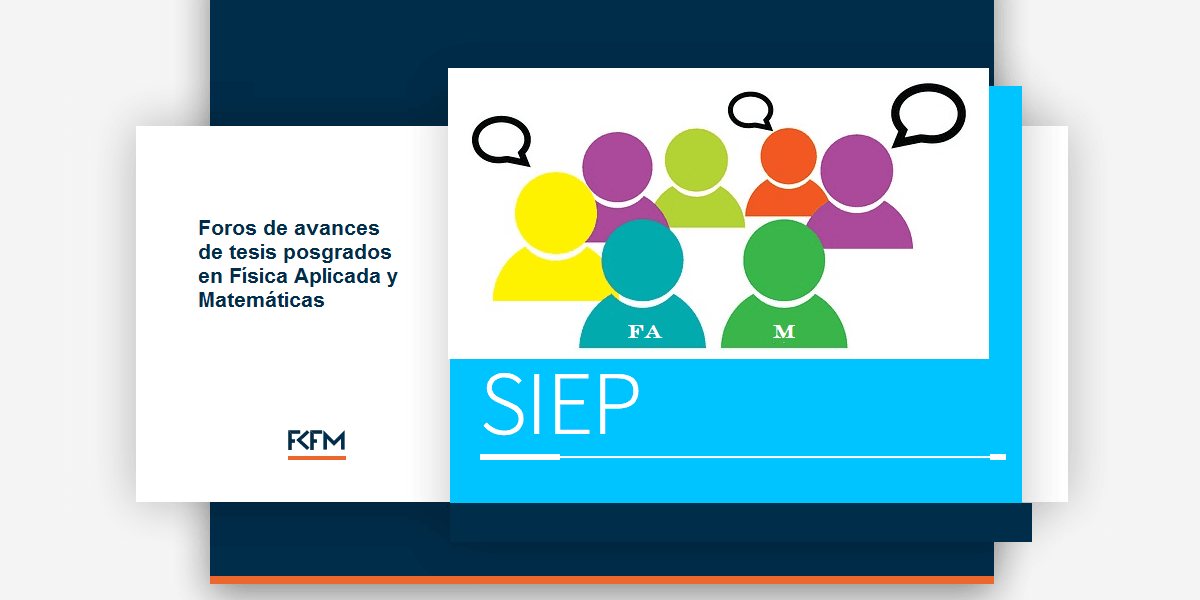 Foros de avances de tesis posgrados en Física Aplicada y Matemáticas

FCFM

FA

M

SIEP